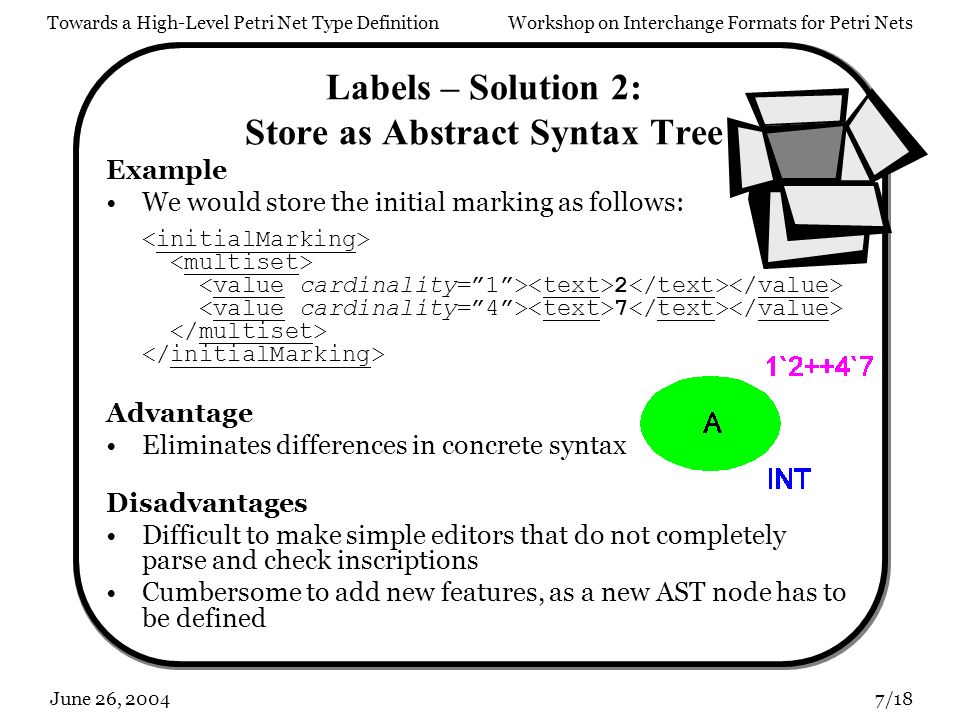 Towards a High-Level Petri Net Type Definition

Workshop on Interchange Formats for Petri Nets

Labels – Solution 2:
Store as Abstract Syntax Tree

Example
• We would store the initial marking as follows:

<initialMarking>
  <multiset>
    <value cardinality=”1”><text>2</text></value>
    <value cardinality=”4”><text>7</text></value>
  </multiset>
</initialMarking>

1`2++4`7

A

INT

Advantage
• Eliminates differences in concrete syntax

Disadvantages
• Difficult to make simple editors that do not completely parse and check inscriptions
• Cumbersome to add new features, as a new AST node has to be defined

June 26, 2004

7/18